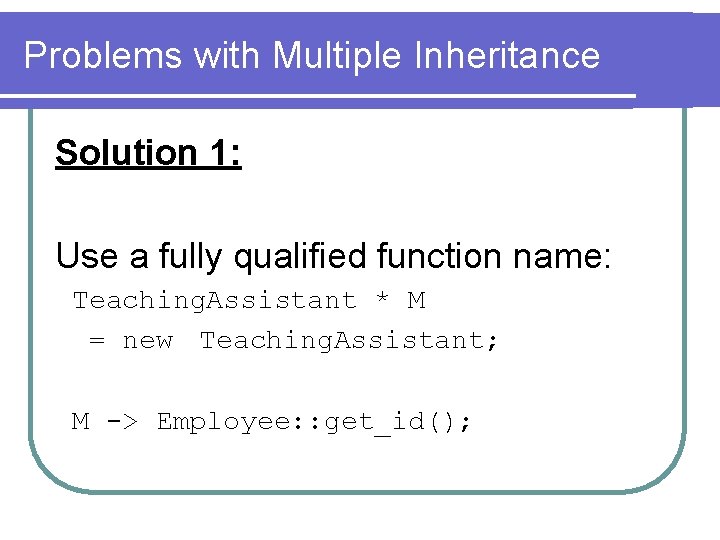 Problems with Multiple Inheritance

Solution 1:

Use a fully qualified function name:

TeachingAssistant * M
 = new TeachingAssistant;

M -> Employee::get_id();